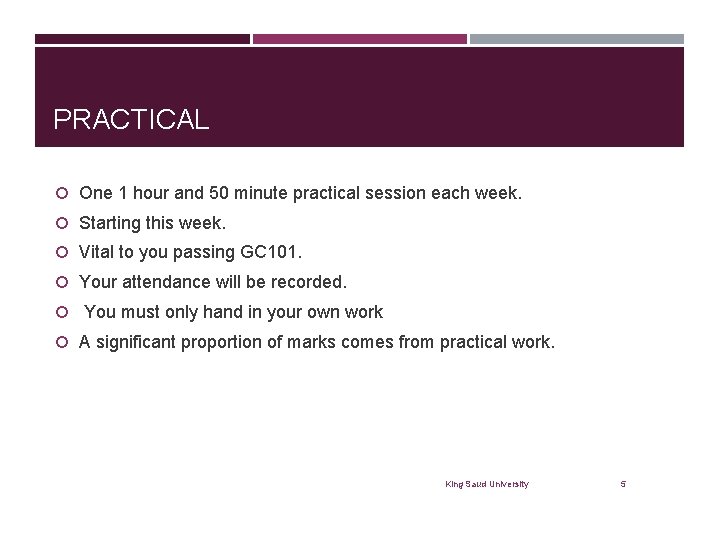 PRACTICAL

One 1 hour and 50 minute practical session each week.
Starting this week.
Vital to you passing GC101.
Your attendance will be recorded.
You must only hand in your own work
A significant proportion of marks comes from practical work.

King Saud University

5